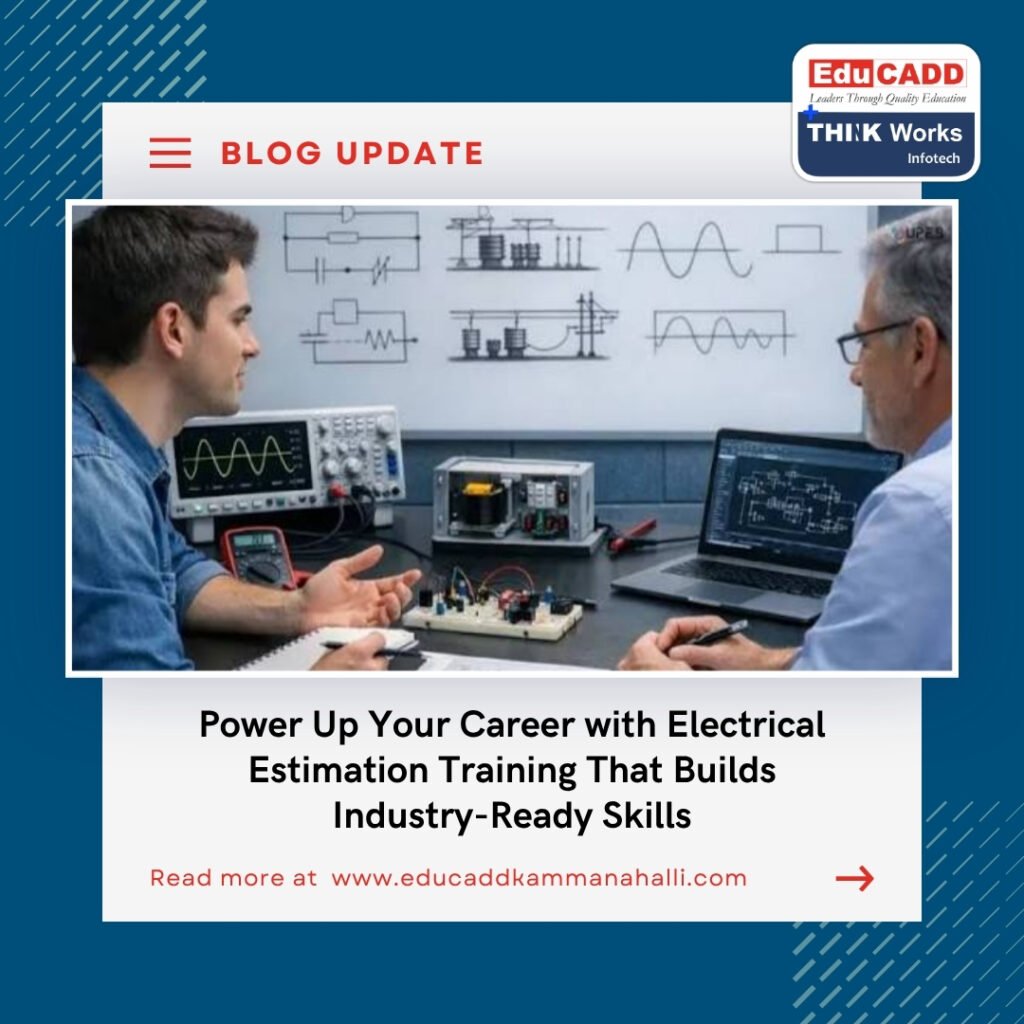 EduCADD
Leaders Through Quality Education
THINK Works
Infotech

BLOG UPDATE

UPES

Power Up Your Career with Electrical Estimation Training That Builds Industry-Ready Skills

Read more at www.educaddkammanahalli.com